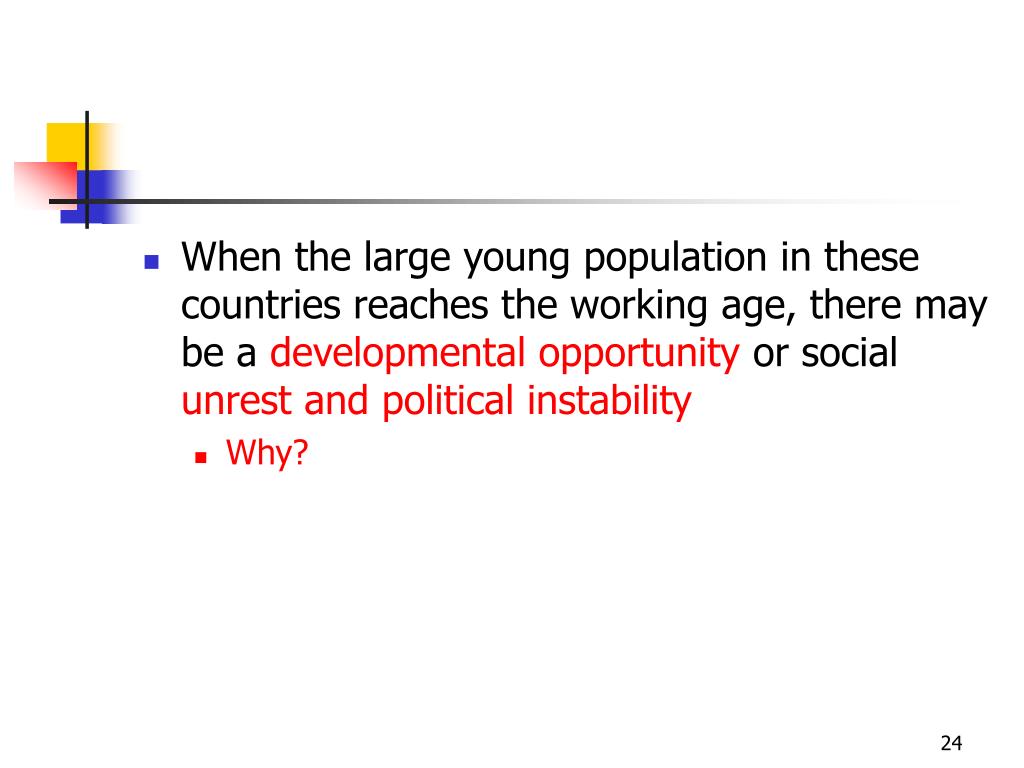 When the large young population in these countries reaches the working age, there may be a developmental opportunity or social unrest and political instability

Why?

24